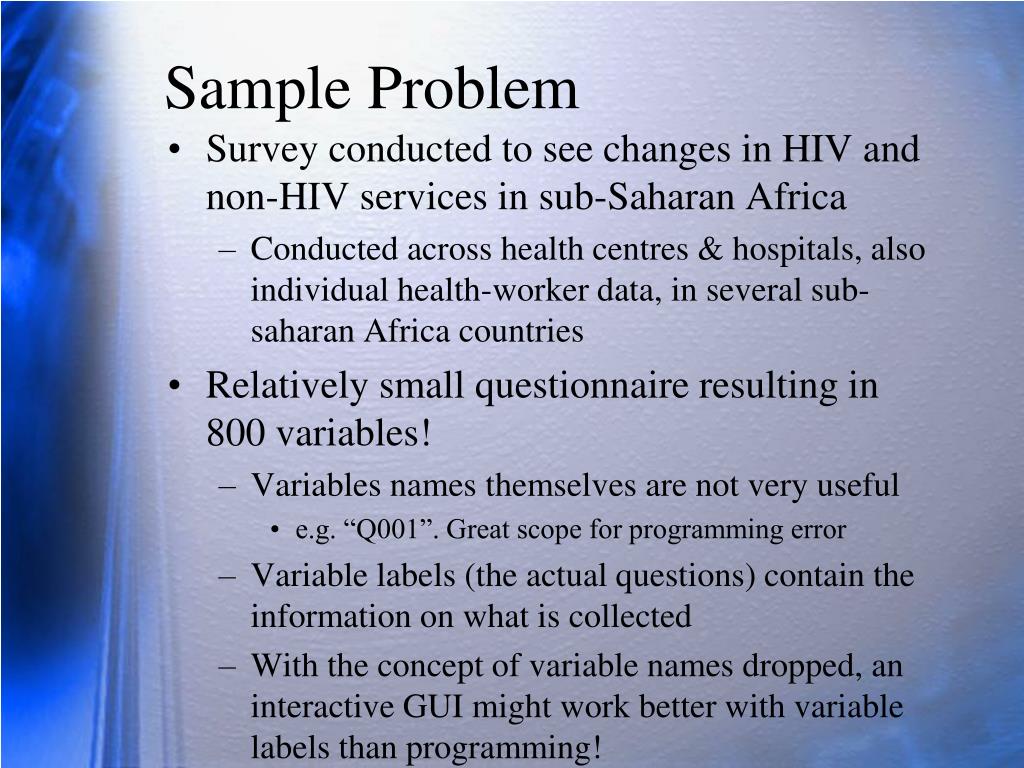 Sample Problem

• Survey conducted to see changes in HIV and non-HIV services in sub-Saharan Africa

– Conducted across health centres & hospitals, also individual health-worker data, in several sub-saharan Africa countries

• Relatively small questionnaire resulting in 800 variables!

– Variables names themselves are not very useful

• e.g. “Q001”. Great scope for programming error

– Variable labels (the actual questions) contain the information on what is collected

– With the concept of variable names dropped, an interactive GUI might work better with variable labels than programming!